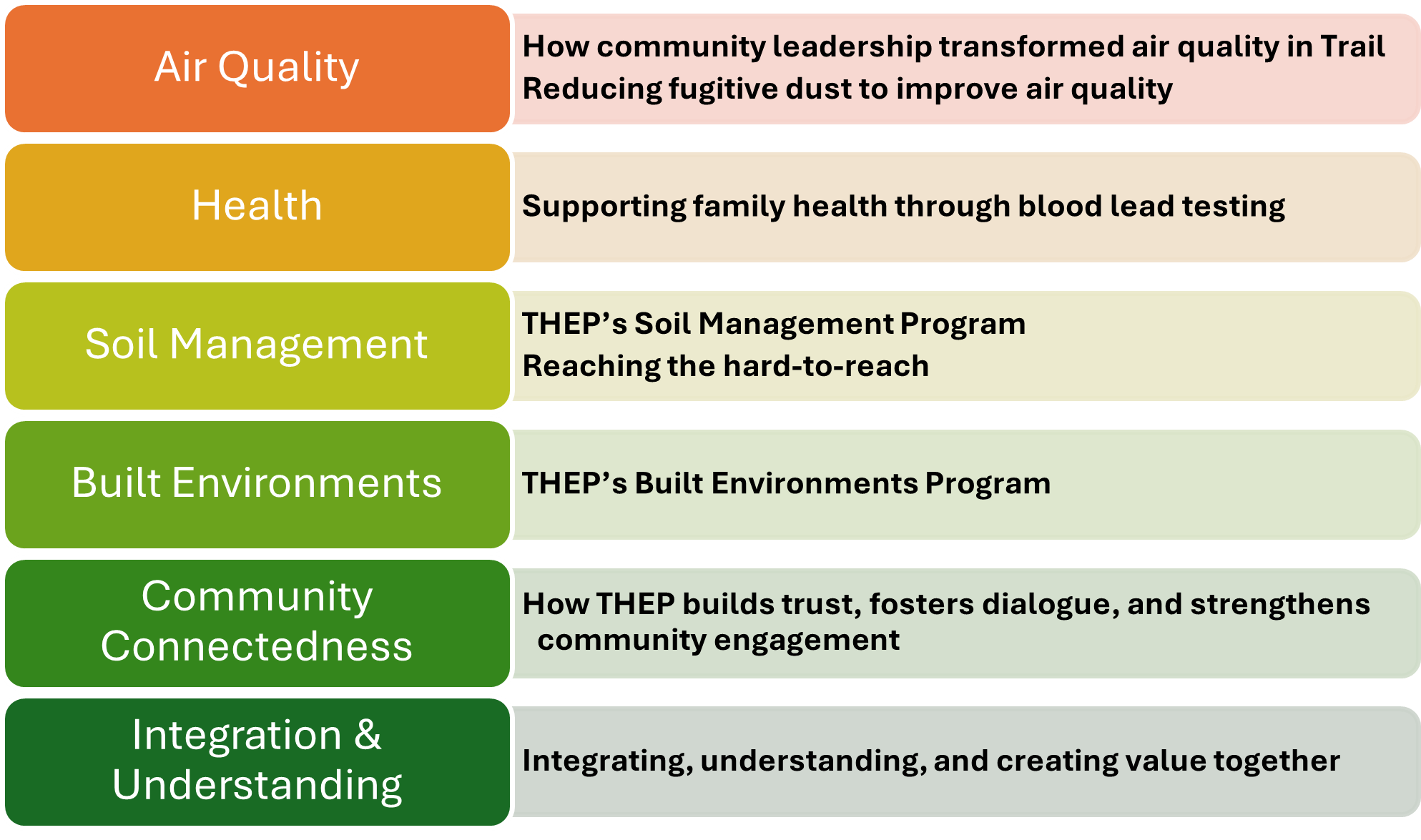 Air Quality

How community leadership transformed air quality in Trail
Reducing fugitive dust to improve air quality

Health

Supporting family health through blood lead testing

Soil Management

THEP’s Soil Management Program
Reaching the hard-to-reach

Built Environments

THEP’s Built Environments Program

Community Connectedness

How THEP builds trust, fosters dialogue, and strengthens community engagement

Integration & Understanding

Integrating, understanding, and creating value together